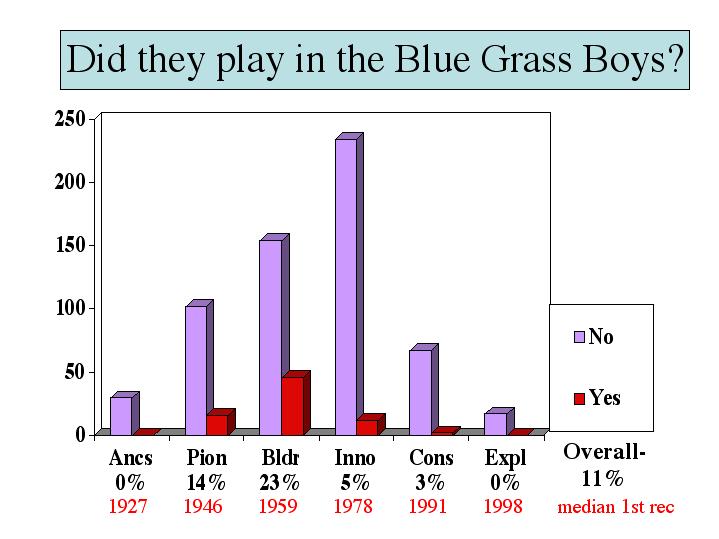 Did they play in the Blue Grass Boys?

250
200
150
100
50
0

No
Yes

Ancs 0% 1927
Pion 14% 1946
Bldr 23% 1959
Inno 5% 1978
Cons 3% 1991
Expl 0% 1998
Overall- 11%
median 1st rec